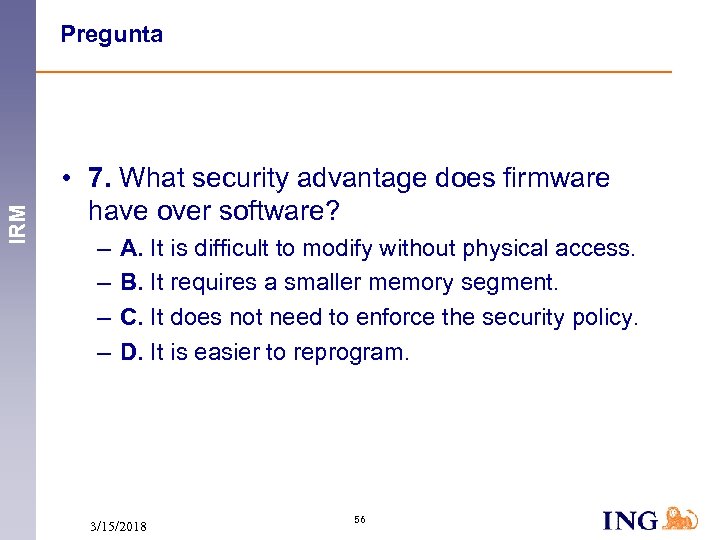 IRM

Pregunta

• 7. What security advantage does firmware have over software?

– A. It is difficult to modify without physical access.

– B. It requires a smaller memory segment.

– C. It does not need to enforce the security policy.

– D. It is easier to reprogram.

3/15/2018

56

ING